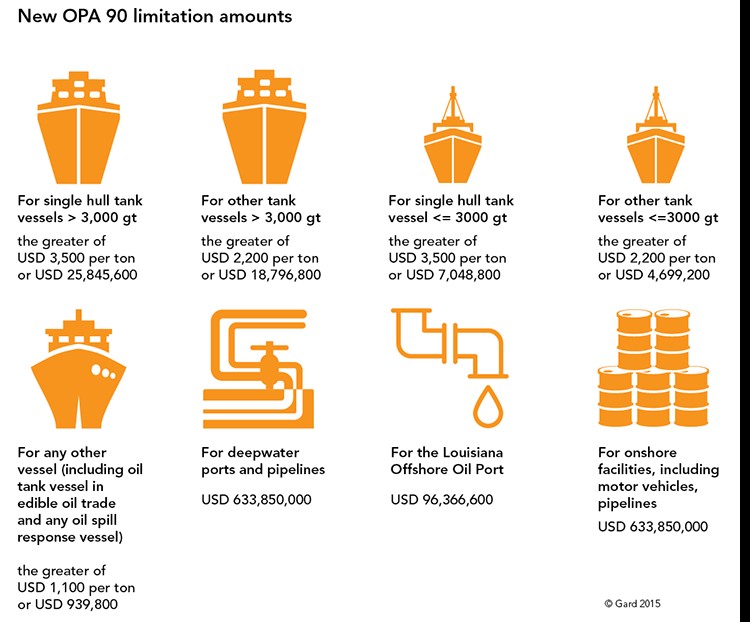 New OPA 90 limitation amounts

For single hull tank vessels > 3,000 gt

the greater of USD 3,500 per ton or USD 25,845,600

For other tank vessels > 3,000 gt

the greater of USD 2,200 per ton or USD 18,796,800

For single hull tank vessel <= 3000 gt

the greater of USD 3,500 per ton or USD 7,048,800

For other tank vessels <=3000 gt

the greater of USD 2,200 per ton or USD 4,699,200

For any other vessel (including oil tank vessel in edible oil trade and any oil spill response vessel)

the greater of USD 1,100 per ton or USD 939,800

For deepwater ports and pipelines

USD 633,850,000

For the Louisiana Offshore Oil Port

USD 96,366,600

For onshore facilities, including motor vehicles, pipelines

USD 633,850,000

© Gard 2015